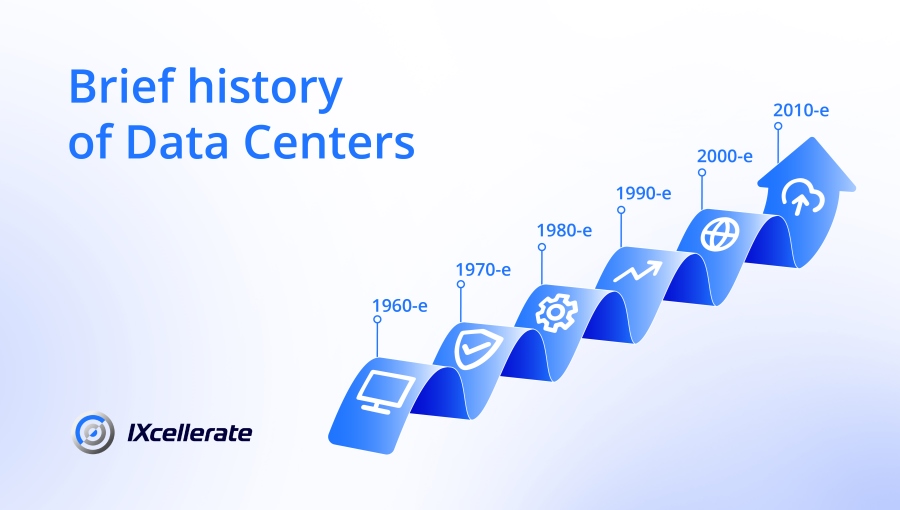 Brief history of Data Centers

1960-e
1970-e
1980-e
1990-e
2000-e
2010-e

IXcellerate